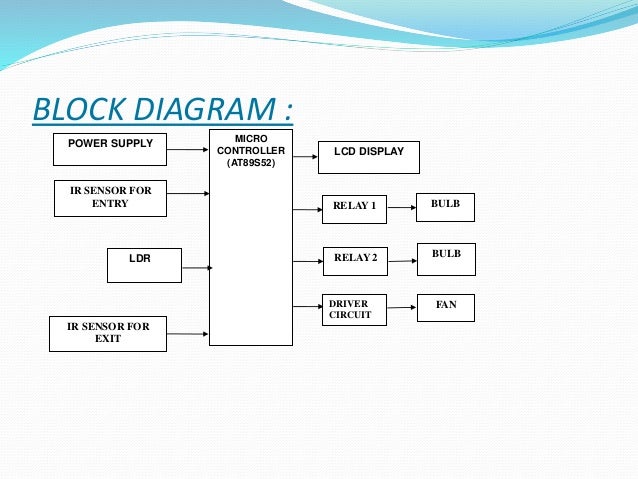 BLOCK DIAGRAM :

POWER SUPPLY

IR SENSOR FOR ENTRY

LDR

IR SENSOR FOR EXIT

MICRO CONTROLLER (AT89S52)

LCD DISPLAY

RELAY 1

BULB

RELAY 2

BULB

DRIVER CIRCUIT

FAN